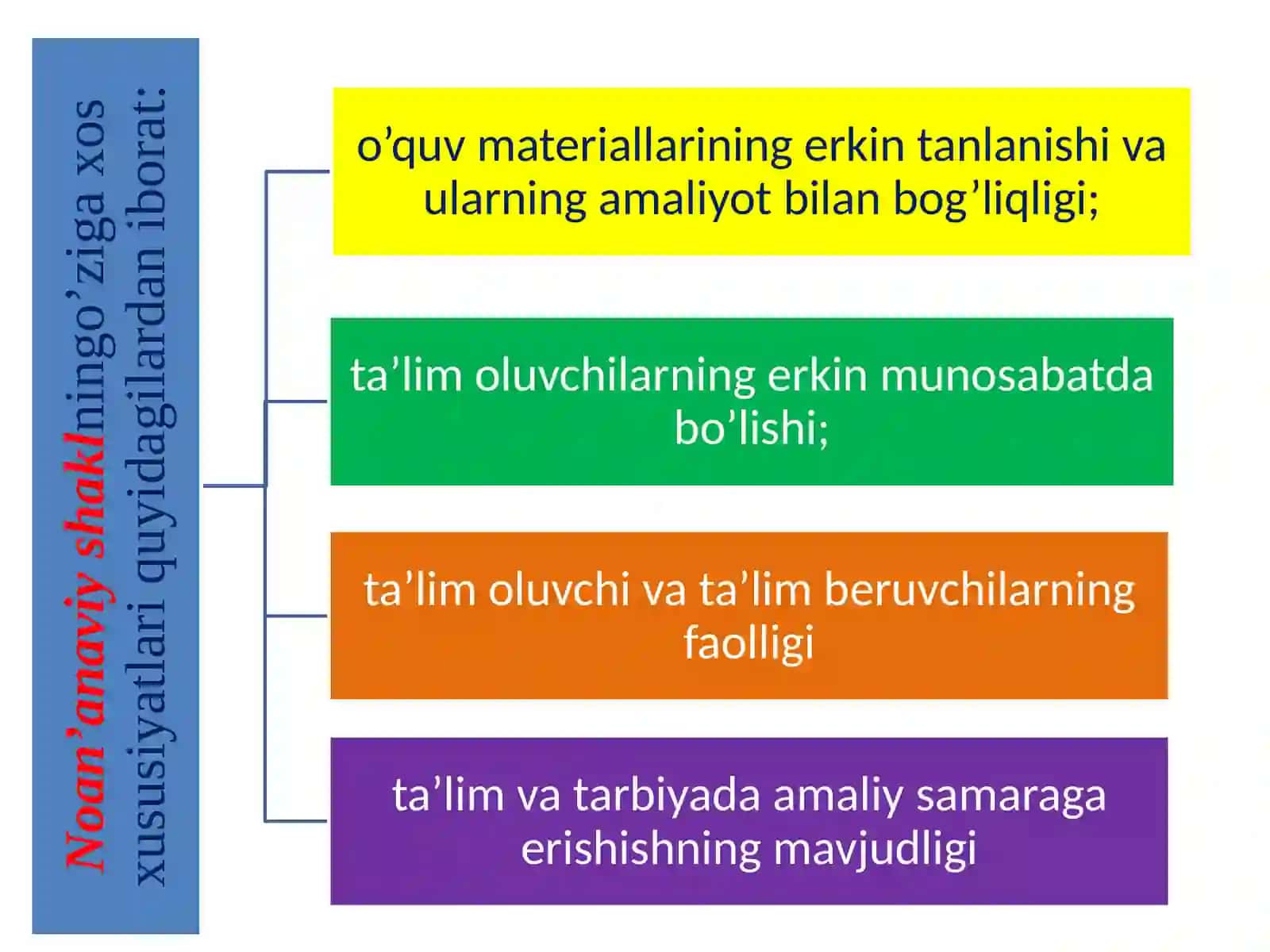 Noan'anaviy shaklningo'ziga xos xususiyatlari quyidagilardan iborat:

o'quv materiallarining erkin tanlanishi va ularning amaliyot bilan bog'liqligi;

ta'lim oluvchilarning erkin munosabatda bo'lishi;

ta'lim oluvchi va ta'lim beruvchilarning faolligi

ta'lim va tarbiyada amaliy samaraga erishishning mavjudligi